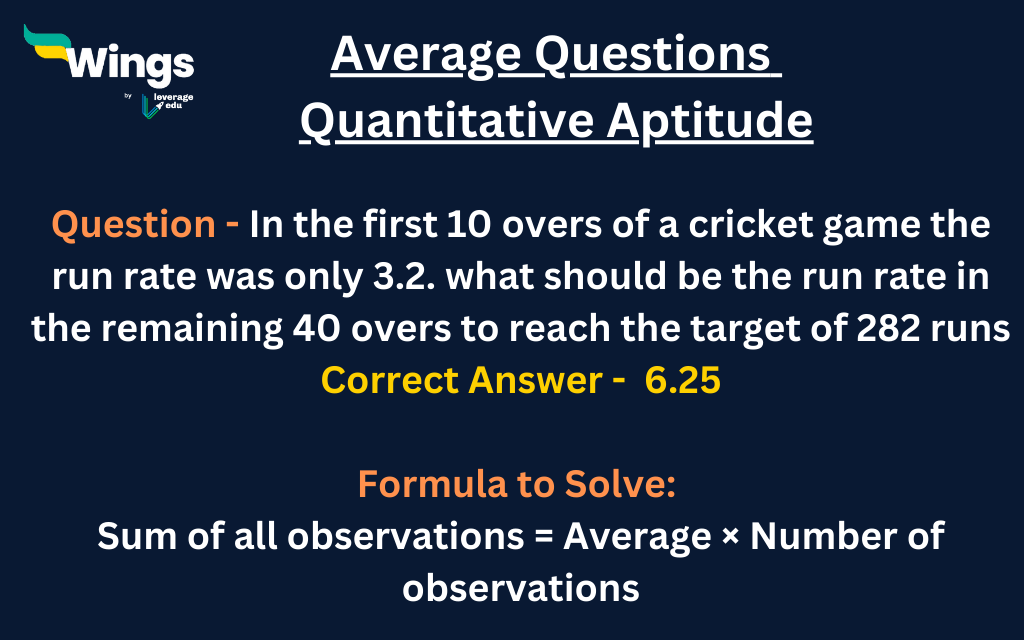 Wings
by leverage edu

Average Questions
Quantitative Aptitude

Question - In the first 10 overs of a cricket game the run rate was only 3.2. what should be the run rate in the remaining 40 overs to reach the target of 282 runs
Correct Answer - 6.25

Formula to Solve:
Sum of all observations = Average × Number of observations